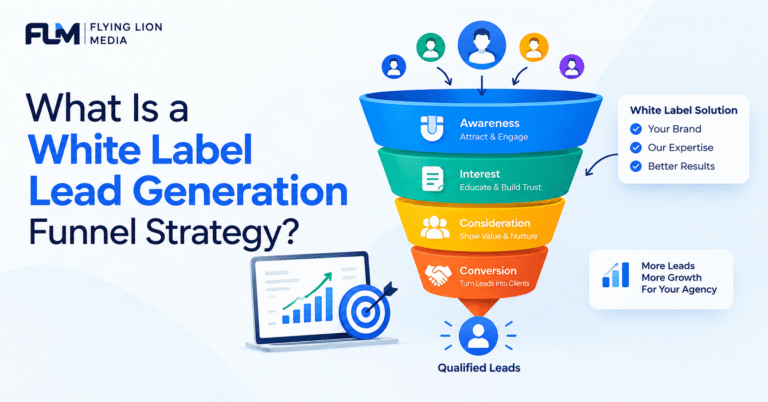 FLM | FLYING LION MEDIA

What Is a White Label Lead Generation Funnel Strategy?

Awareness
Attract & Engage

Interest
Educate & Build Trust

Consideration
Show Value & Nurture

Conversion
Turn Leads into Clients

Qualified Leads

White Label Solution
Your Brand
Our Expertise
Better Results

More Leads
More Growth
For Your Agency